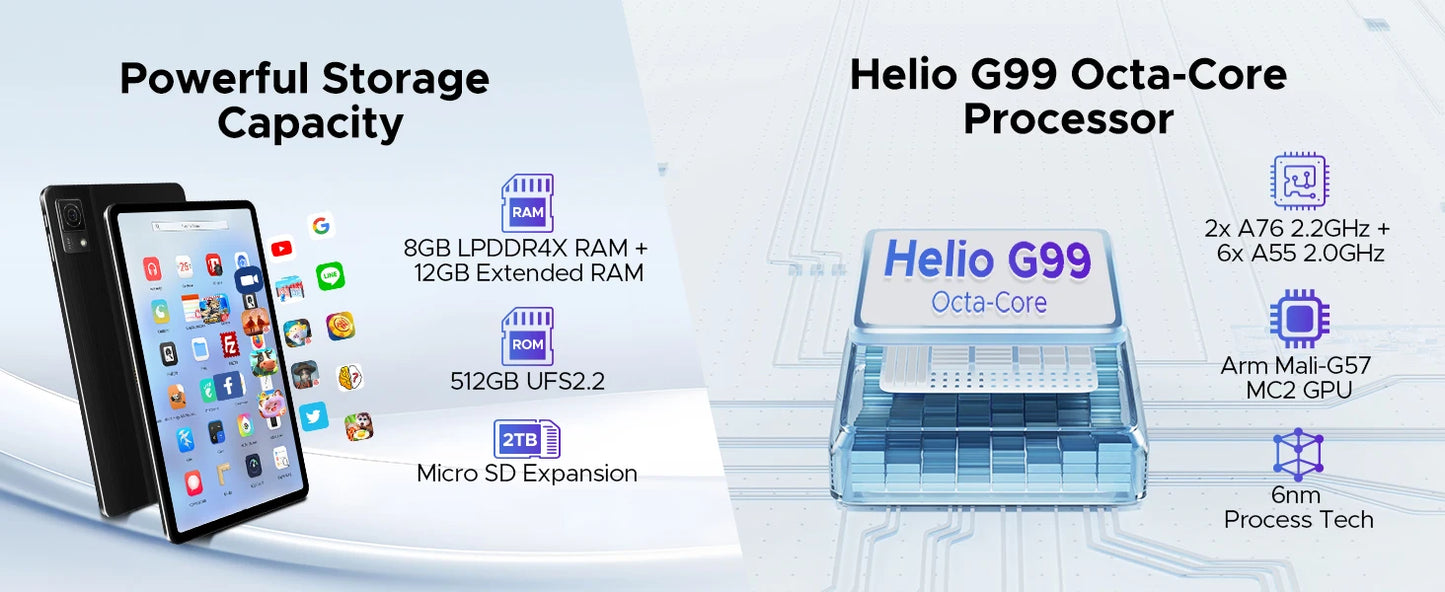 Powerful Storage Capacity

RAM
8GB LPDDR4X RAM + 12GB Extended RAM

ROM
512GB UFS2.2

2TB
Micro SD Expansion

Helio G99 Octa-Core Processor

Helio G99
Octa-Core

2x A76 2.2GHz + 6x A55 2.0GHz

Arm Mali-G57 MC2 GPU

6nm Process Tech